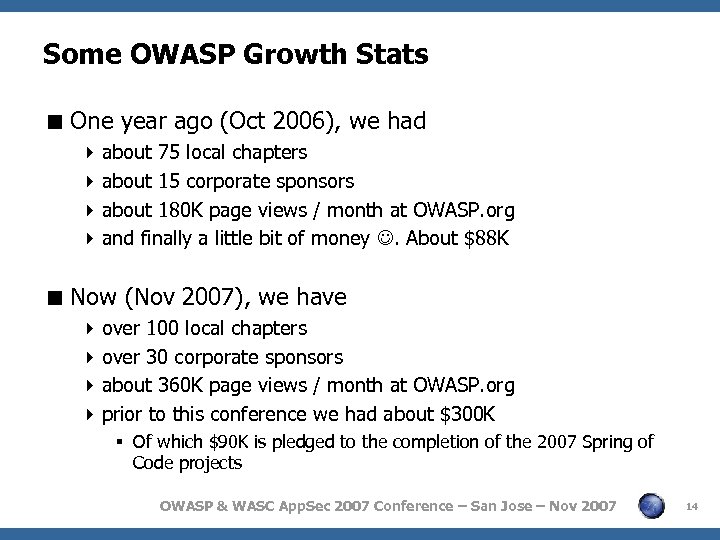 Some OWASP Growth Stats

■ One year ago (Oct 2006), we had

‣ about 75 local chapters

‣ about 15 corporate sponsors

‣ about 180K page views / month at OWASP.org

‣ and finally a little bit of money ☺. About \$88K

■ Now (Nov 2007), we have

‣ over 100 local chapters

‣ over 30 corporate sponsors

‣ about 360K page views / month at OWASP.org

‣ prior to this conference we had about \$300K

▪ Of which \$90K is pledged to the completion of the 2007 Spring of Code projects

OWASP & WASC AppSec 2007 Conference – San Jose – Nov 2007

14